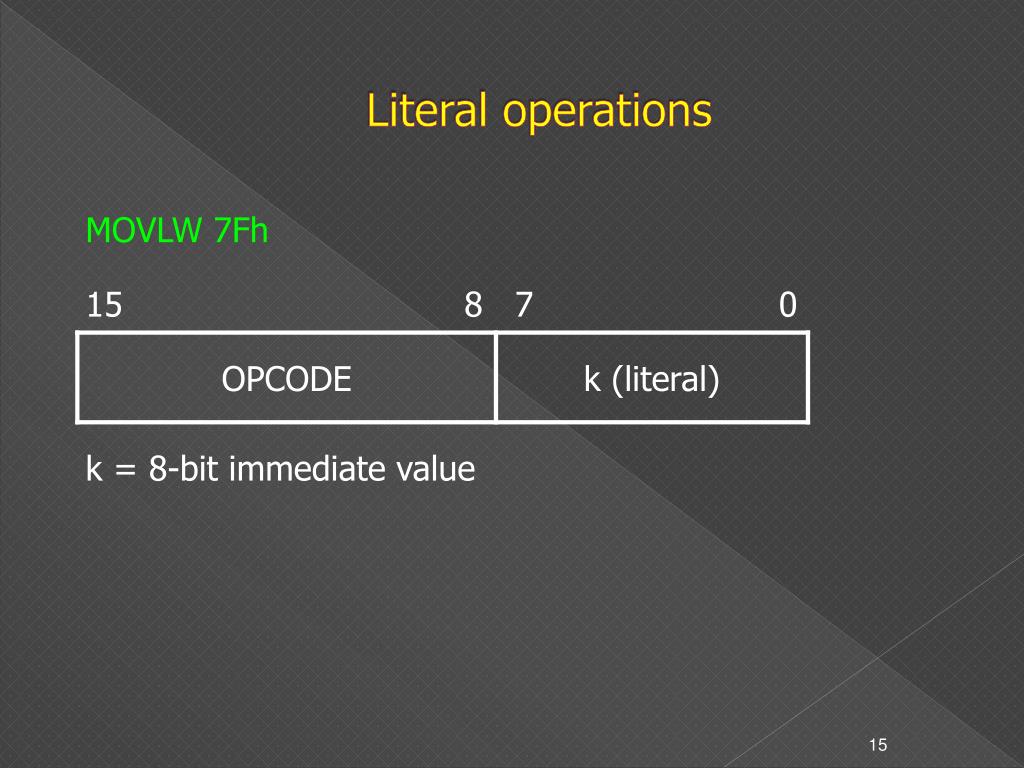 Literal operations

MOVLW 7Fh

15 8 7 0

| OPCODE | k (literal) |
|---|---|

k = 8-bit immediate value

15